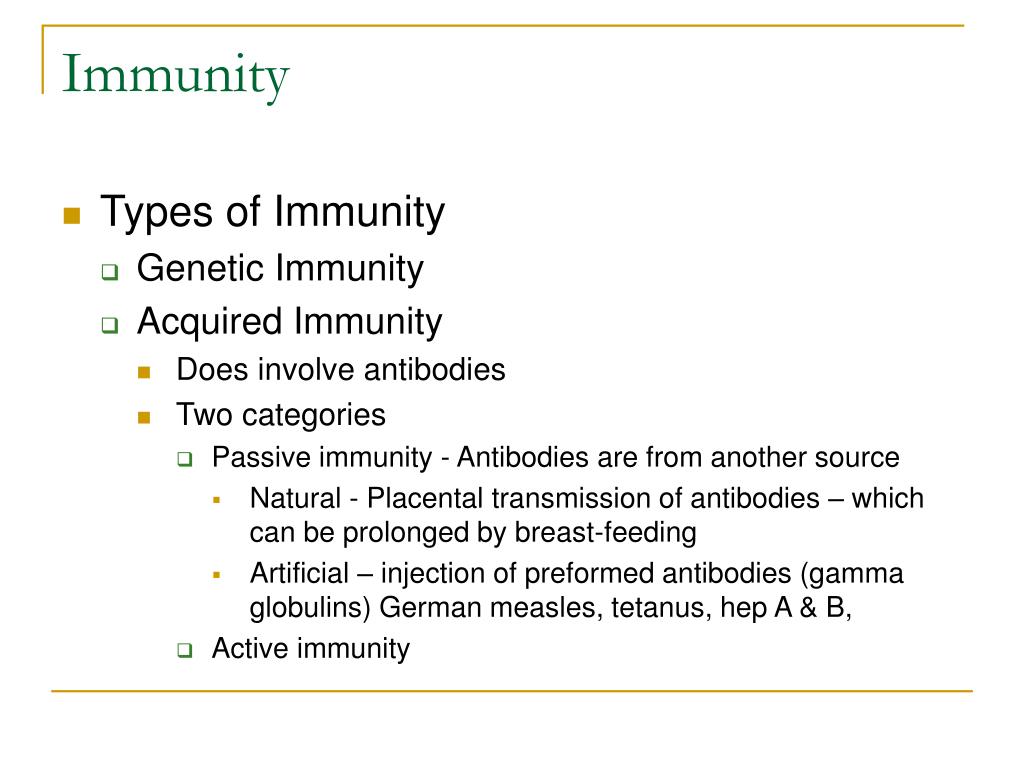 Immunity

Types of Immunity
Genetic Immunity
Acquired Immunity
Does involve antibodies
Two categories
Passive immunity - Antibodies are from another source
Natural - Placental transmission of antibodies – which can be prolonged by breast-feeding
Artificial – injection of preformed antibodies (gamma globulins) German measles, tetanus, hep A & B,
Active immunity